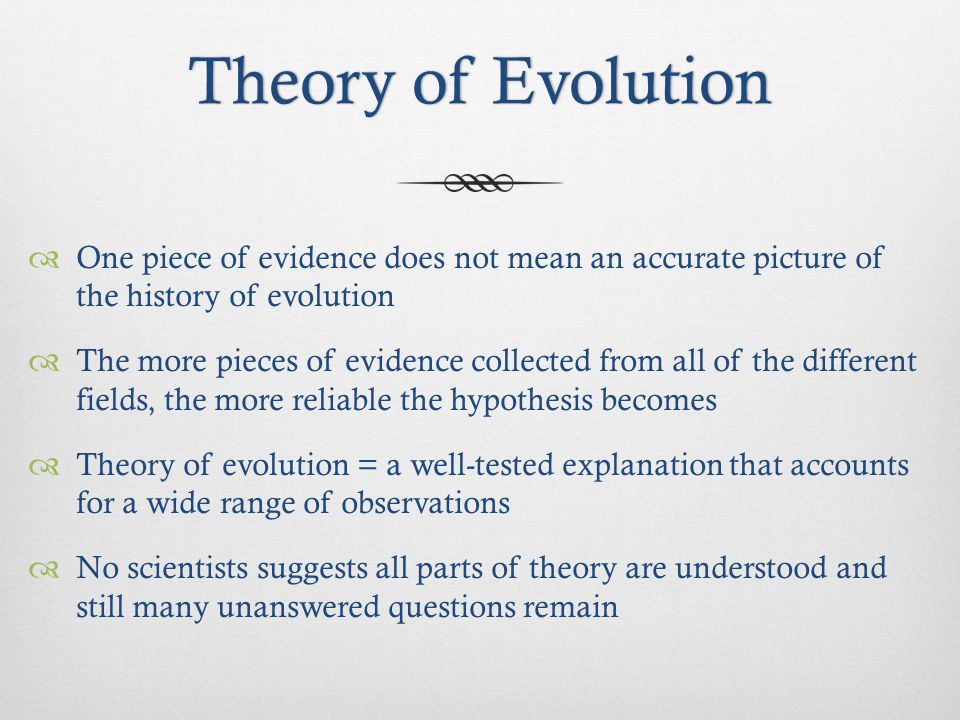 Theory of Evolution

One piece of evidence does not mean an accurate picture of the history of evolution

The more pieces of evidence collected from all of the different fields, the more reliable the hypothesis becomes

Theory of evolution = a well-tested explanation that accounts for a wide range of observations

No scientists suggests all parts of theory are understood and still many unanswered questions remain